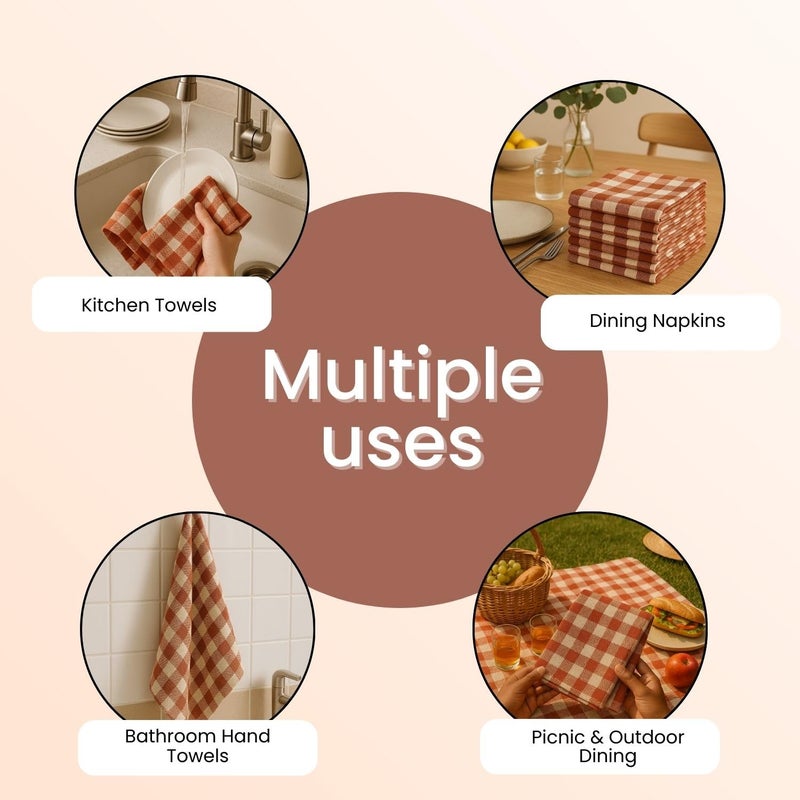 Kitchen Towels

Dining Napkins

Multiple uses

Bathroom Hand Towels

Picnic & Outdoor Dining